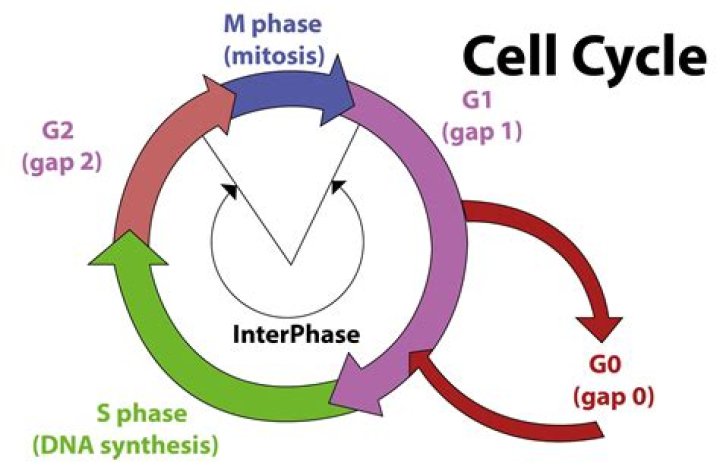 Cell Cycle

M phase
(mitosis)

G1
(gap 1)

G2
(gap 2)

InterPhase

G0
(gap 0)

S phase
(DNA synthesis)